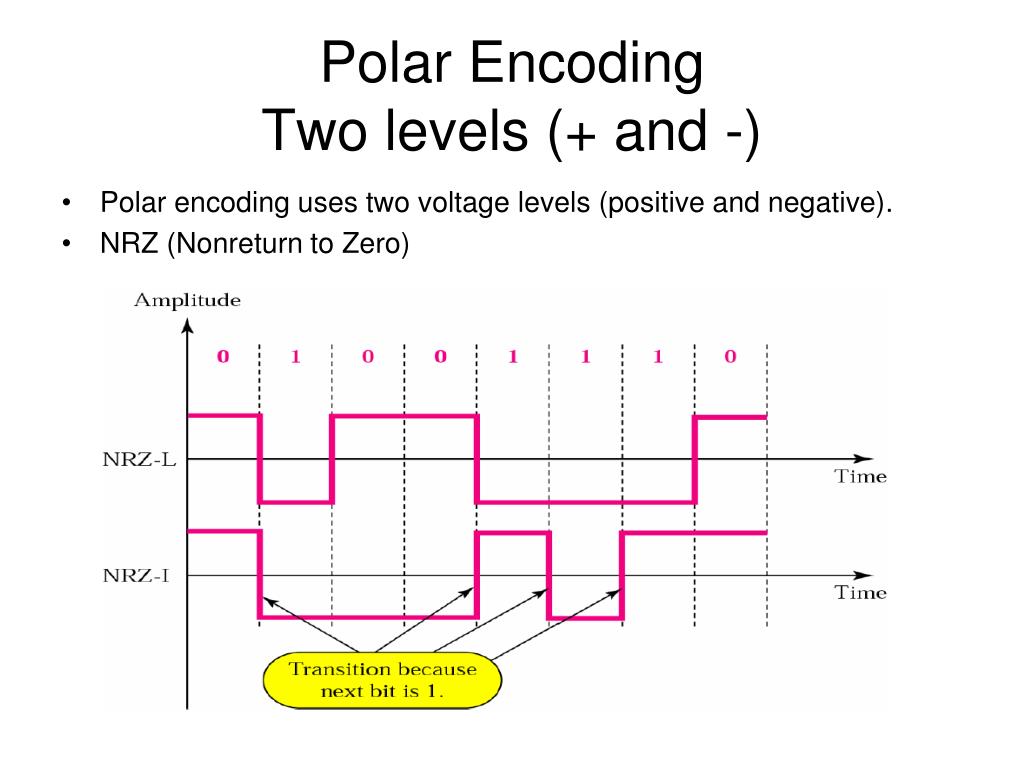 Polar Encoding
Two levels (+ and -)

• Polar encoding uses two voltage levels (positive and negative).
• NRZ (Nonreturn to Zero)

Amplitude

0 1 0 0 1 1 1 0

NRZ-L

Time

NRZ-I

Time

Transition because next bit is 1.